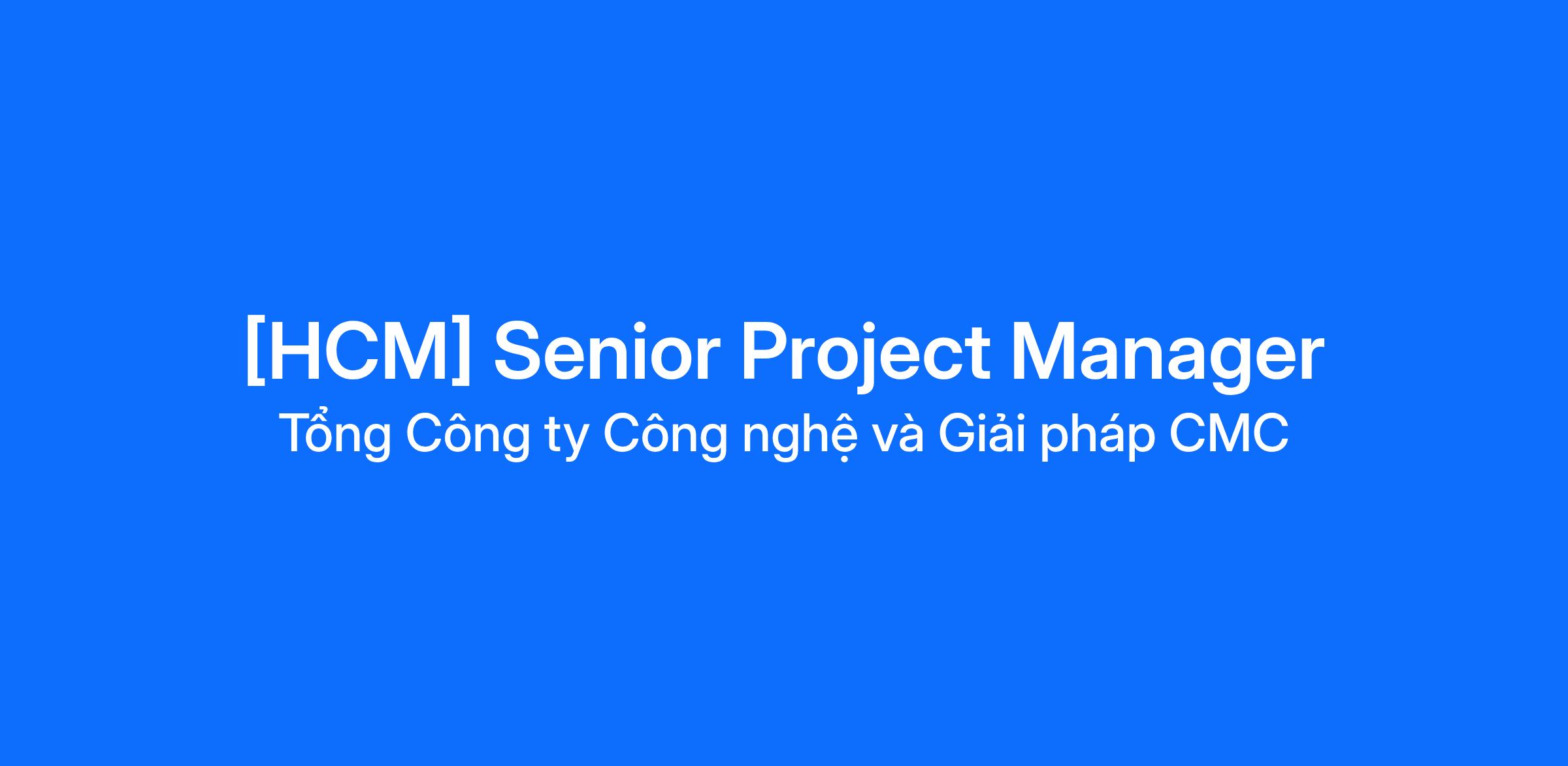 [HCM] Senior Project Manager
Tổng Công ty Công nghệ và Giải pháp CMC